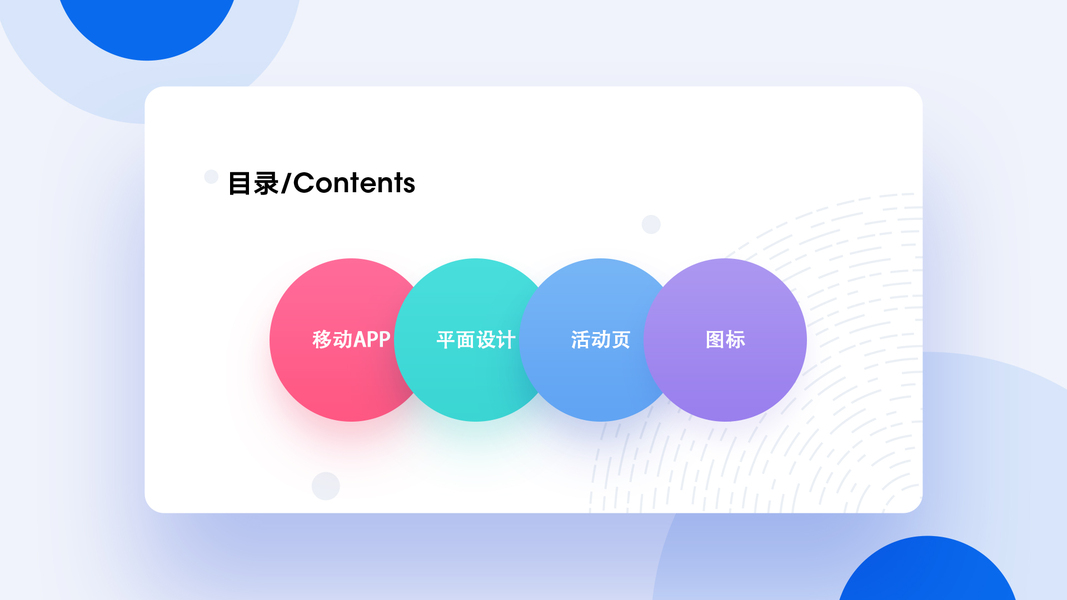 目录/Contents

移动APP

平面设计

活动页

图标